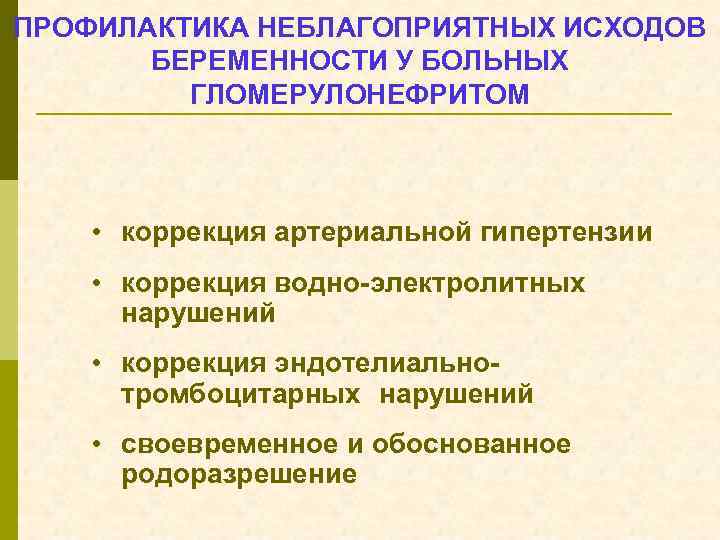 ПРОФИЛАКТИКА НЕБЛАГОПРИЯТНЫХ ИСХОДОВ БЕРЕМЕННОСТИ У БОЛЬНЫХ ГЛОМЕРУЛОНЕФРИТОМ

• коррекция артериальной гипертензии
• коррекция водно-электролитных нарушений
• коррекция эндотелиально-тромбоцитарных нарушений
• своевременное и обоснованное родоразрешение